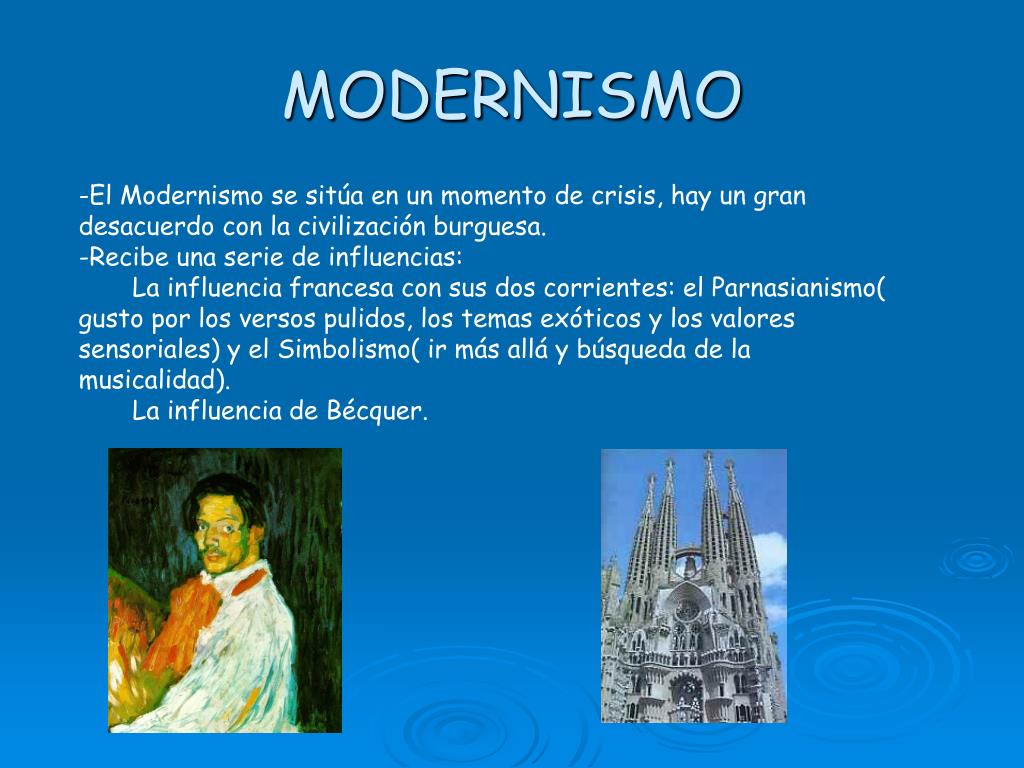 MODERNISMO

-El Modernismo se sitúa en un momento de crisis, hay un gran desacuerdo con la civilización burguesa.
-Recibe una serie de influencias:
La influencia francesa con sus dos corrientes: el Parnasianismo( gusto por los versos pulidos, los temas exóticos y los valores sensoriales) y el Simbolismo( ir más allá y búsqueda de la musicalidad).
La influencia de Bécquer.